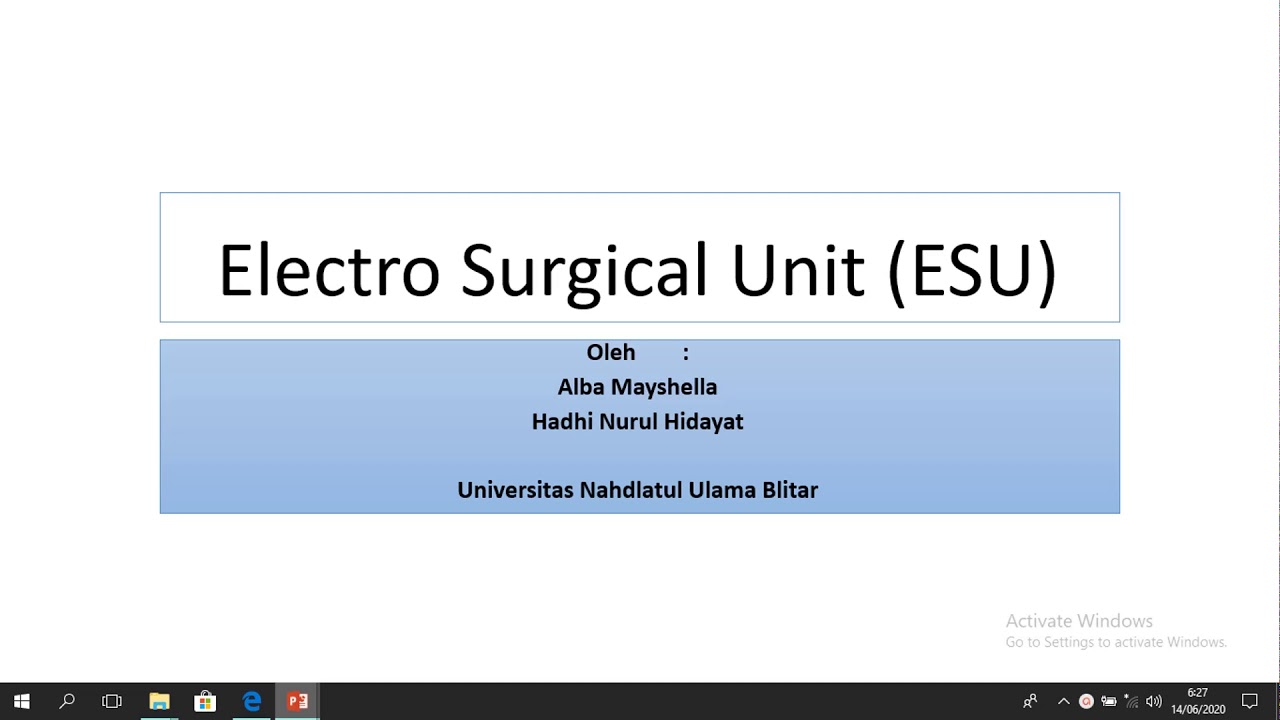 Electro Surgical Unit (ESU)

Oleh :
Alba Mayshella
Hadhi Nurul Hidayat

Universitas Nahdlatul Ulama Blitar

Activate Windows
Go to Settings to activate Windows.

6:27
14/06/2020